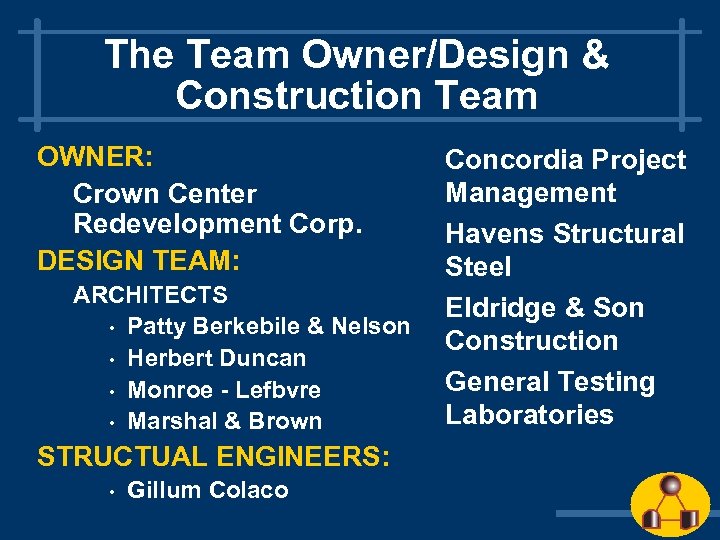 The Team Owner/Design & Construction Team

OWNER:

Crown Center Redevelopment Corp.

DESIGN TEAM:

ARCHITECTS

• Patty Berkebile & Nelson
• Herbert Duncan
• Monroe - Lefbvre
• Marshal & Brown

STRUCTUAL ENGINEERS:

• Gillum Colaco

Concordia Project Management

Havens Structural Steel

Eldridge & Son Construction

General Testing Laboratories